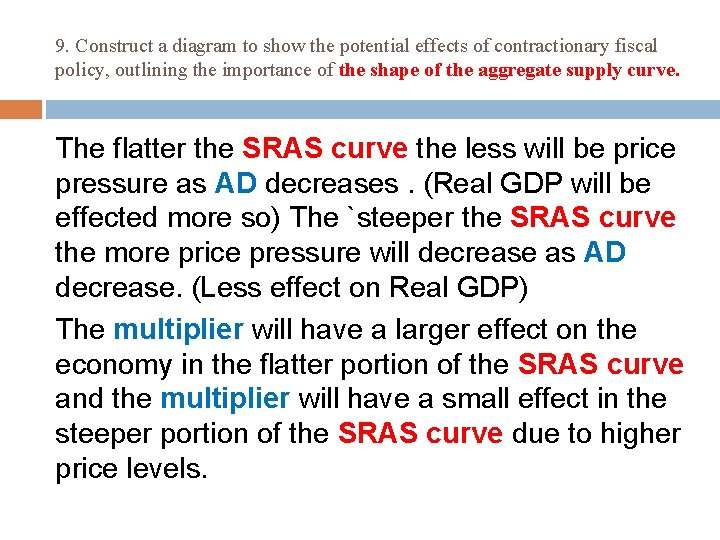 9. Construct a diagram to show the potential effects of contractionary fiscal policy, outlining the importance of the shape of the aggregate supply curve.

The flatter the SRAS curve the less will be price pressure as AD decreases . (Real GDP will be effected more so) The `steeper the SRAS curve the more price pressure will decrease as AD decrease. (Less effect on Real GDP)

The multiplier will have a larger effect on the economy in the flatter portion of the SRAS curve and the multiplier will have a small effect in the steeper portion of the SRAS curve due to higher price levels.